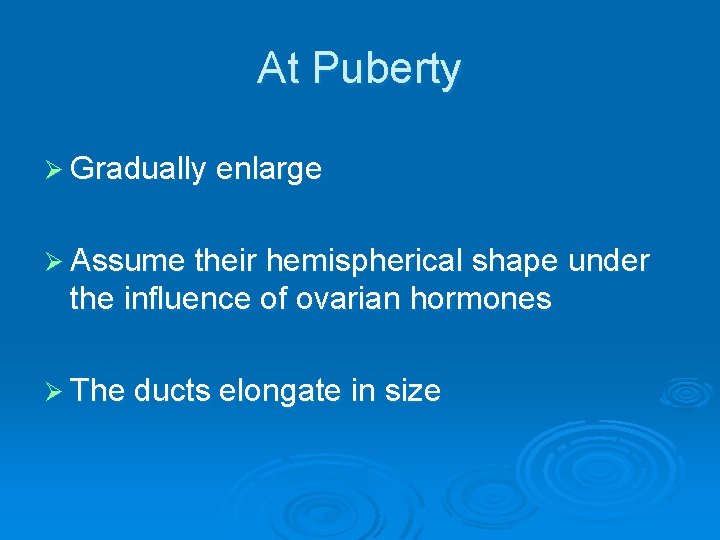 At Puberty

➢ Gradually enlarge

➢ Assume their hemispherical shape under the influence of ovarian hormones

➢ The ducts elongate in size